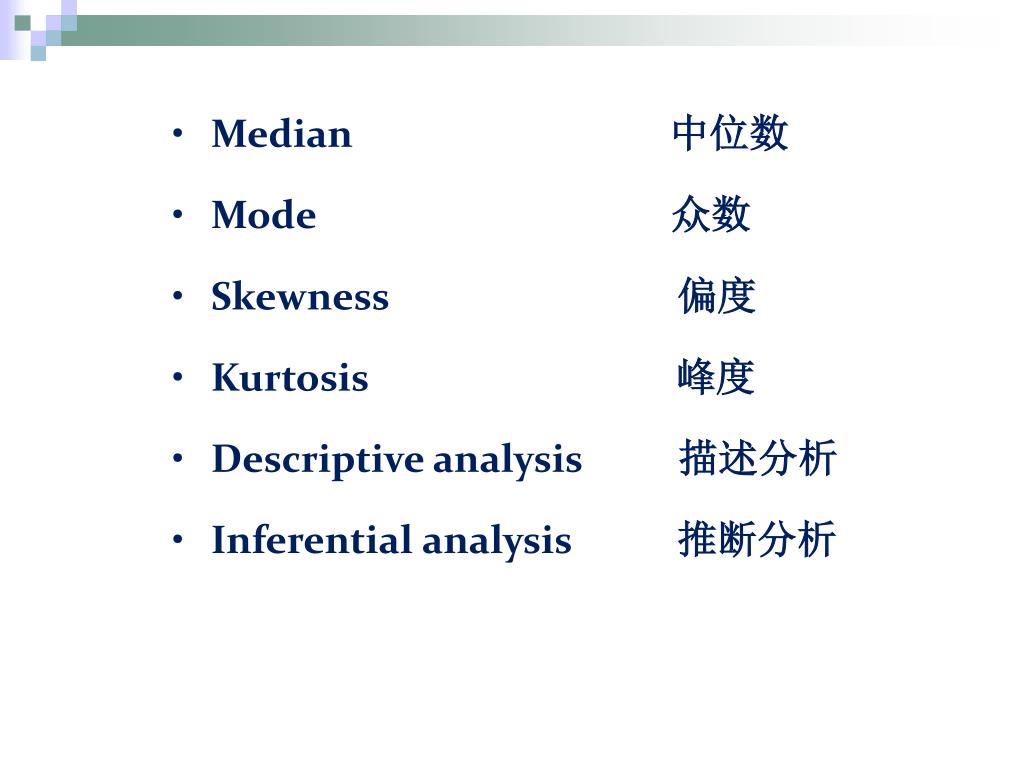 • Median 中位数
• Mode 众数
• Skewness 偏度
• Kurtosis 峰度
• Descriptive analysis 描述分析
• Inferential analysis 推断分析